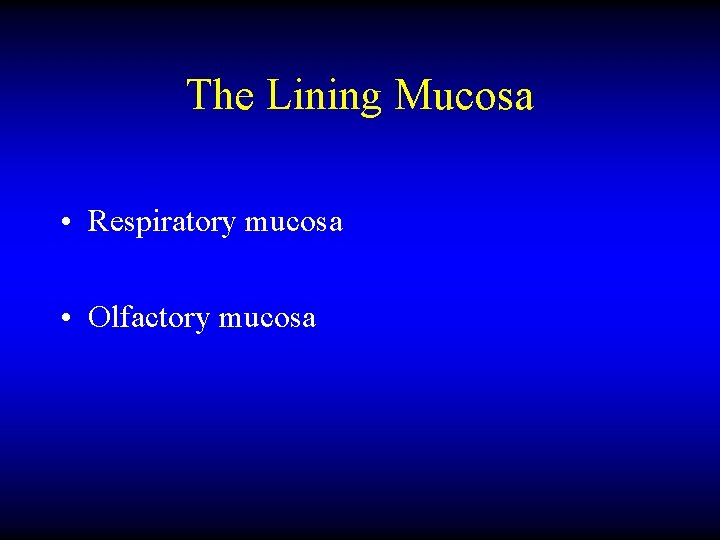 The Lining Mucosa

• Respiratory mucosa

• Olfactory mucosa